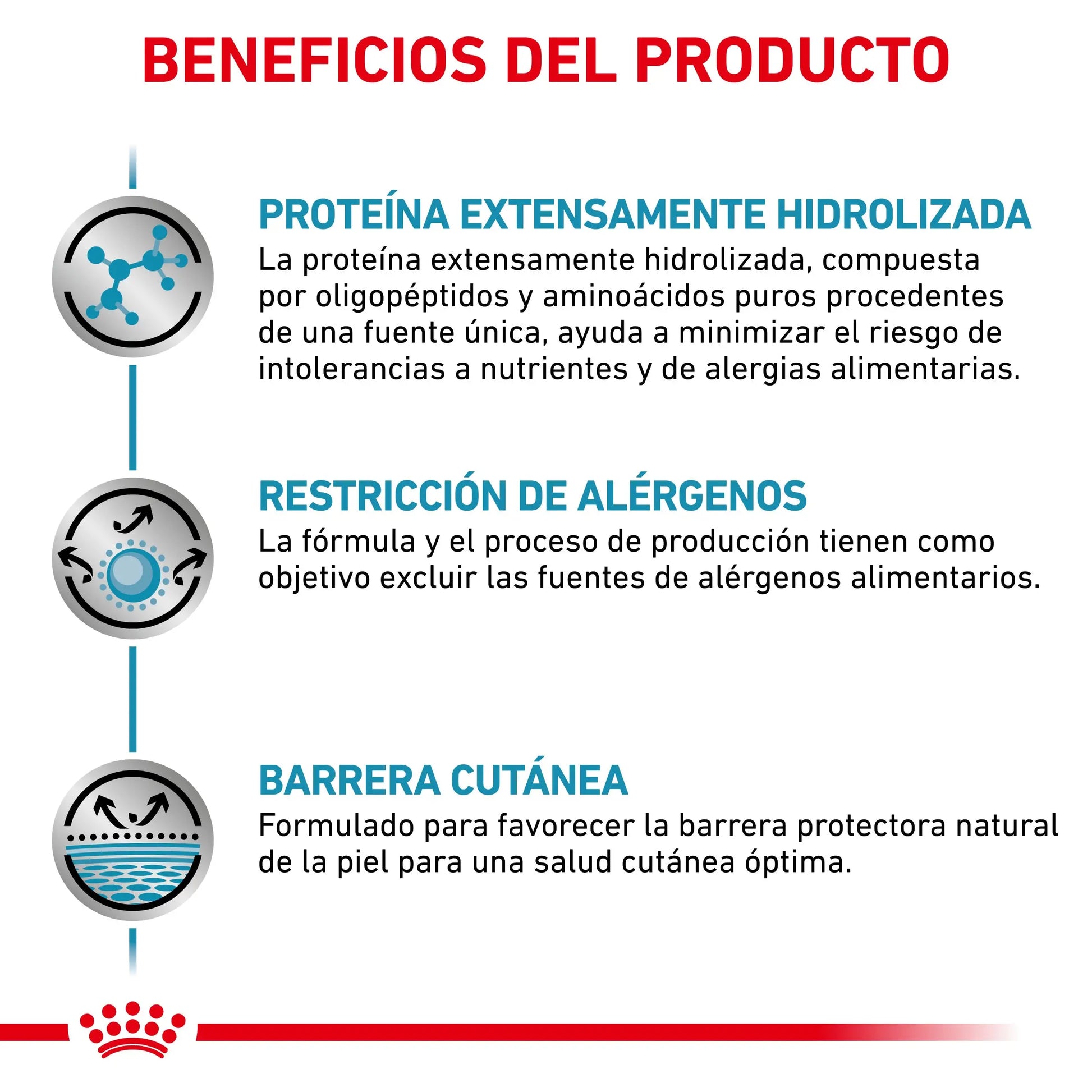 BENEFICIOS DEL PRODUCTO

PROTEÍNA EXTENSAMENTE HIDROLIZADA
La proteína extensamente hidrolizada, compuesta por oligopéptidos y aminoácidos puros procedentes de una fuente única, ayuda a minimizar el riesgo de intolerancias a nutrientes y de alergias alimentarias.

RESTRICCIÓN DE ALÉRGENOS
La fórmula y el proceso de producción tienen como objetivo excluir las fuentes de alérgenos alimentarios.

BARRERA CUTÁNEA
Formulado para favorecer la barrera protectora natural de la piel para una salud cutánea óptima.